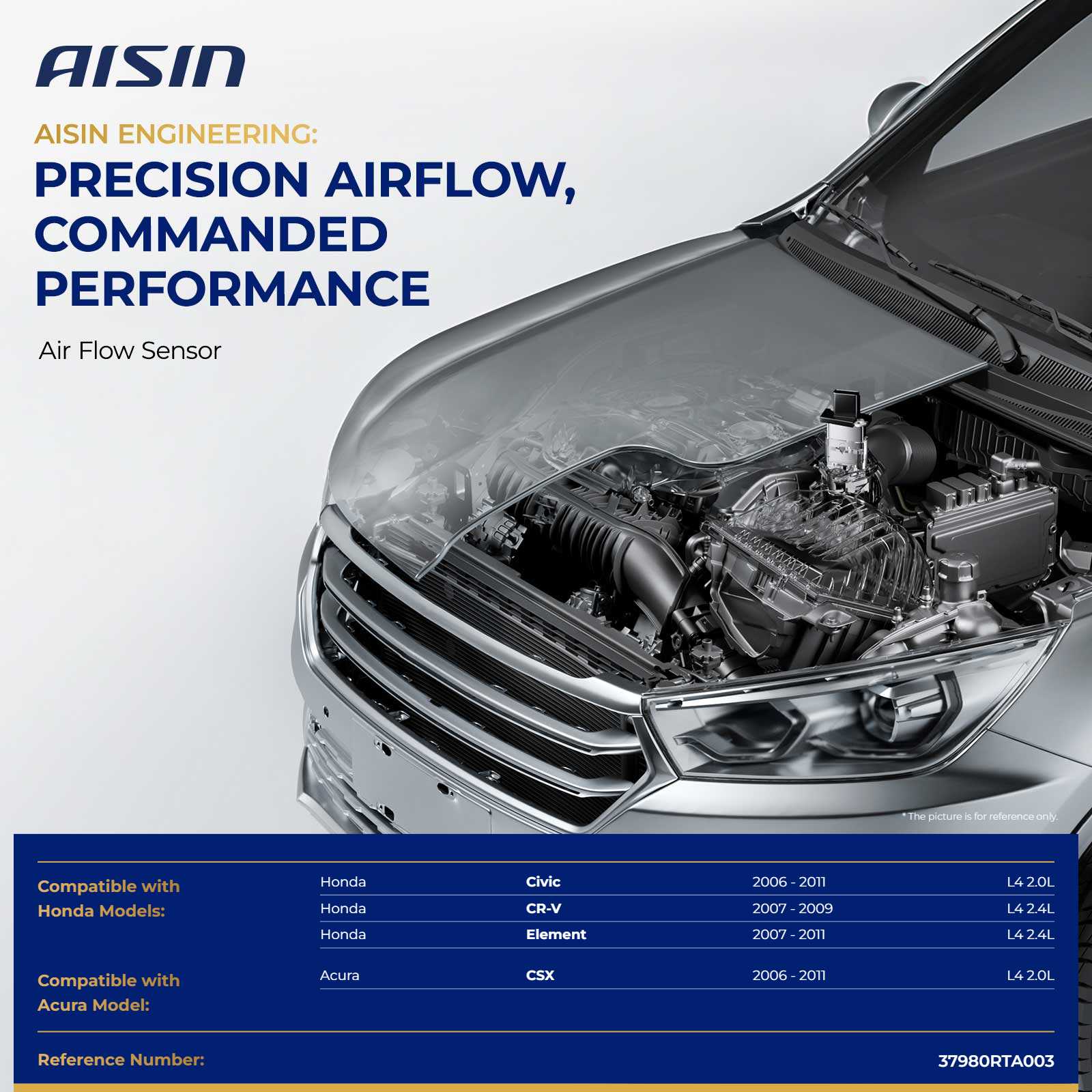 AISIN

AISIN ENGINEERING:
PRECISION AIRFLOW, COMMANDED PERFORMANCE

Air Flow Sensor

* The picture is for reference only.

Compatible with Honda Models:

| Honda | Civic | 2006 - 2011 | L4 2.0L |
|---|---|---|---|
| Honda | CR-V | 2007 - 2009 | L4 2.4L |
| Honda | Element | 2007 - 2011 | L4 2.4L |

Compatible with Acura Model:

| Acura | CSX | 2006 - 2011 | L4 2.0L |
|---|---|---|---|

Reference Number: 37980RTA003